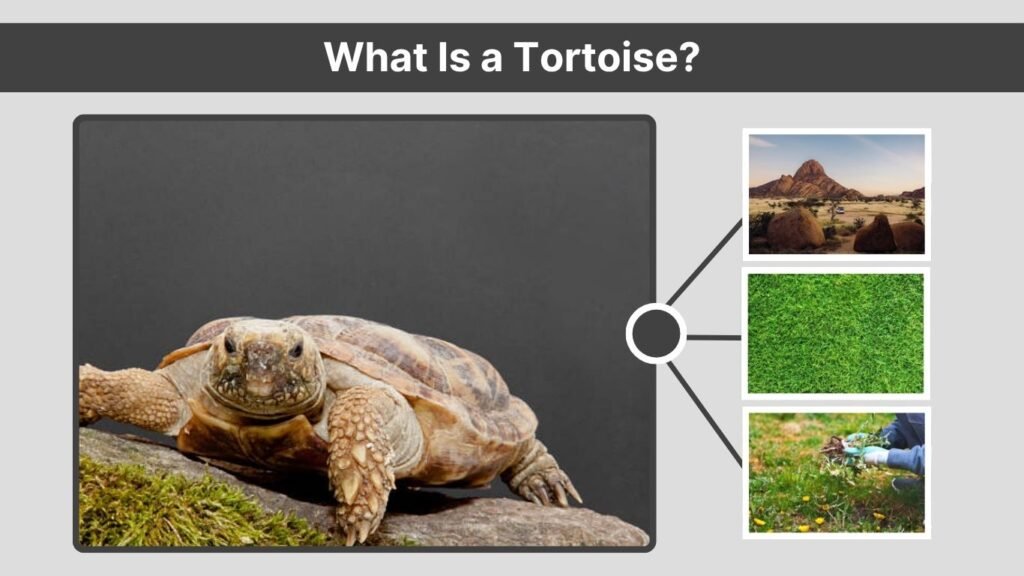 What Is a Tortoise?